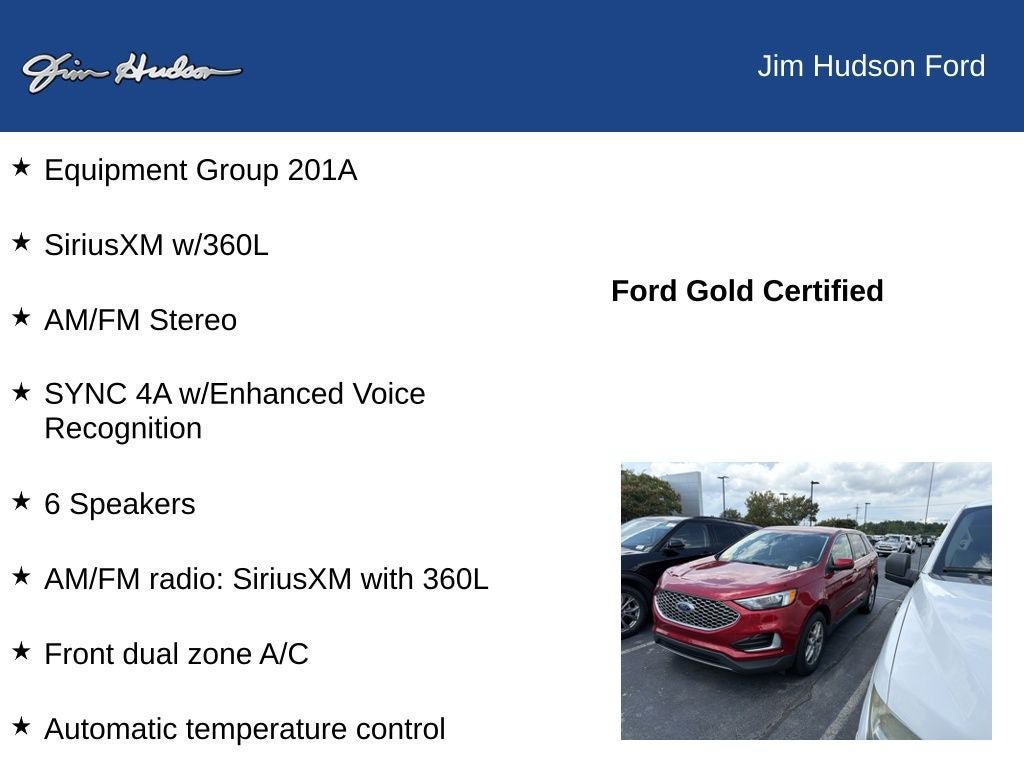 Jim Hudson

Jim Hudson Ford

★ Equipment Group 201A

★ SiriusXM w/360L

★ AM/FM Stereo

★ SYNC 4A w/Enhanced Voice Recognition

★ 6 Speakers

★ AM/FM radio: SiriusXM with 360L

★ Front dual zone A/C

★ Automatic temperature control

Ford Gold Certified